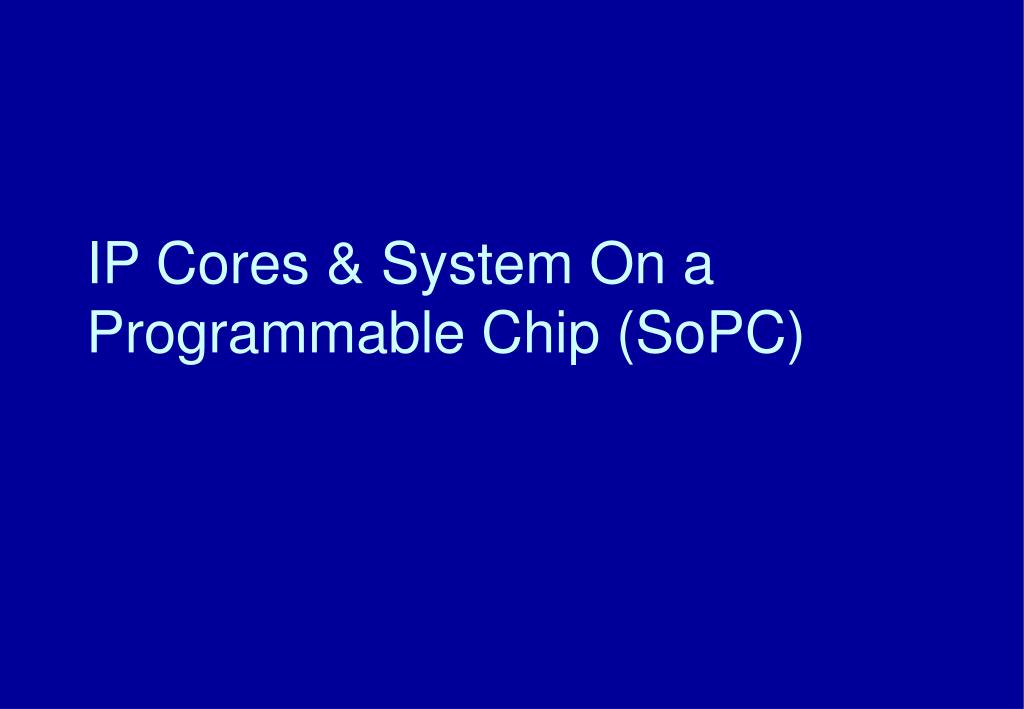 IP Cores & System On a Programmable Chip (SoPC)